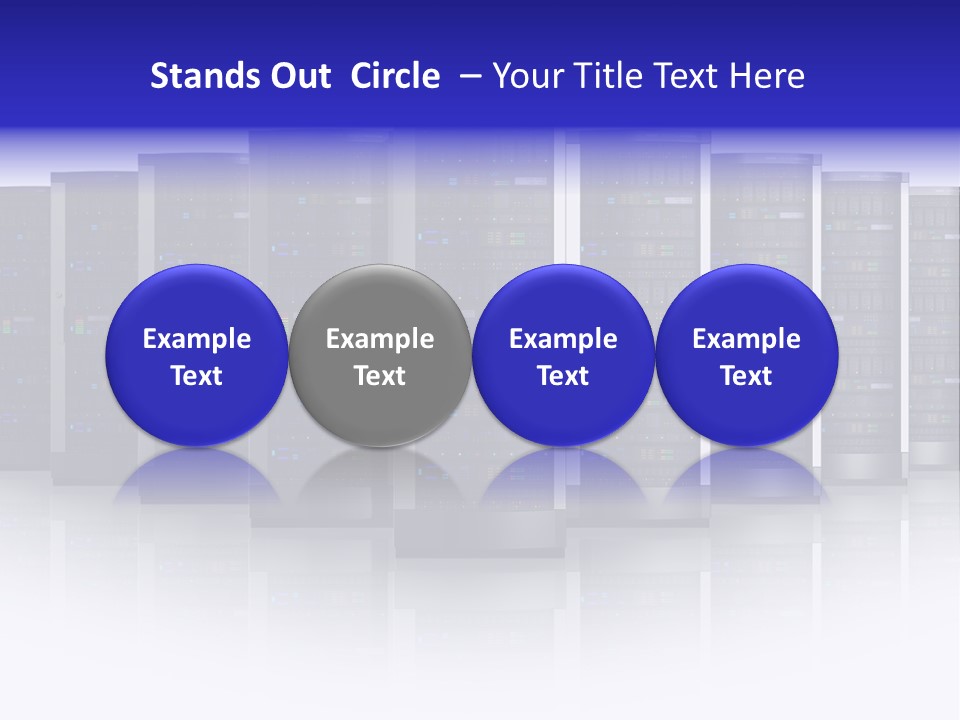 Stands Out Circle – Your Title Text Here

Example Text

Example Text

Example Text

Example Text